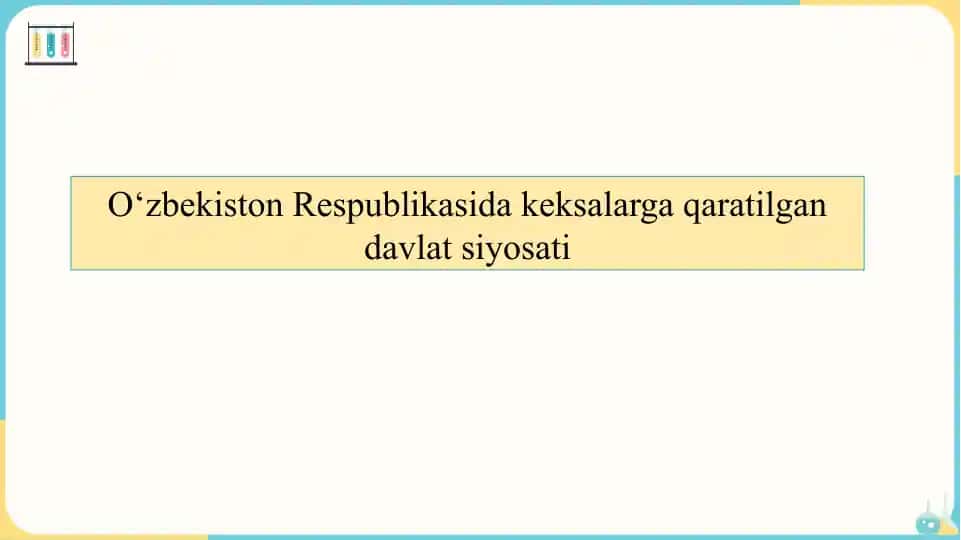 O‘zbekiston Respublikasida keksalarga qaratilgan davlat siyosati